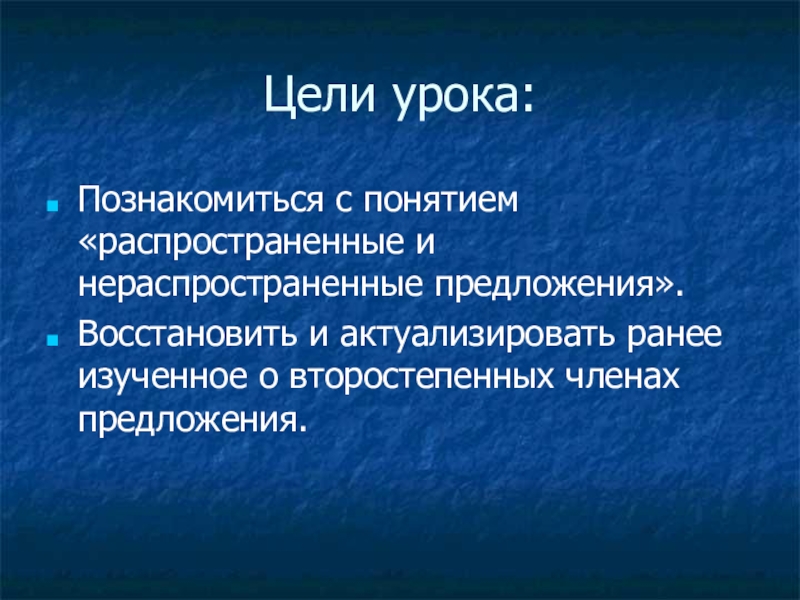 Цели урока:

Познакомиться с понятием «распространенные и нераспространенные предложения».

Восстановить и актуализировать ранее изученное о второстепенных членах предложения.